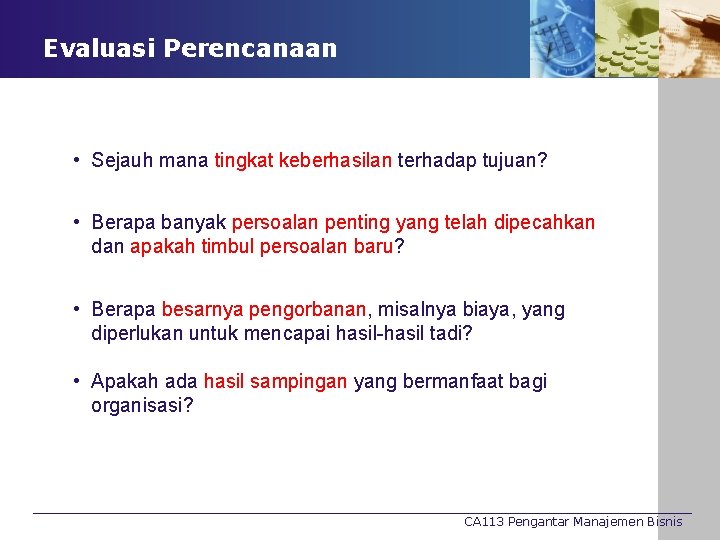 Evaluasi Perencanaan

• Sejauh mana tingkat keberhasilan terhadap tujuan?

• Berapa banyak persoalan penting yang telah dipecahkan dan apakah timbul persoalan baru?

• Berapa besarnya pengorbanan, misalnya biaya, yang diperlukan untuk mencapai hasil-hasil tadi?

• Apakah ada hasil sampingan yang bermanfaat bagi organisasi?

CA113 Pengantar Manajemen Bisnis